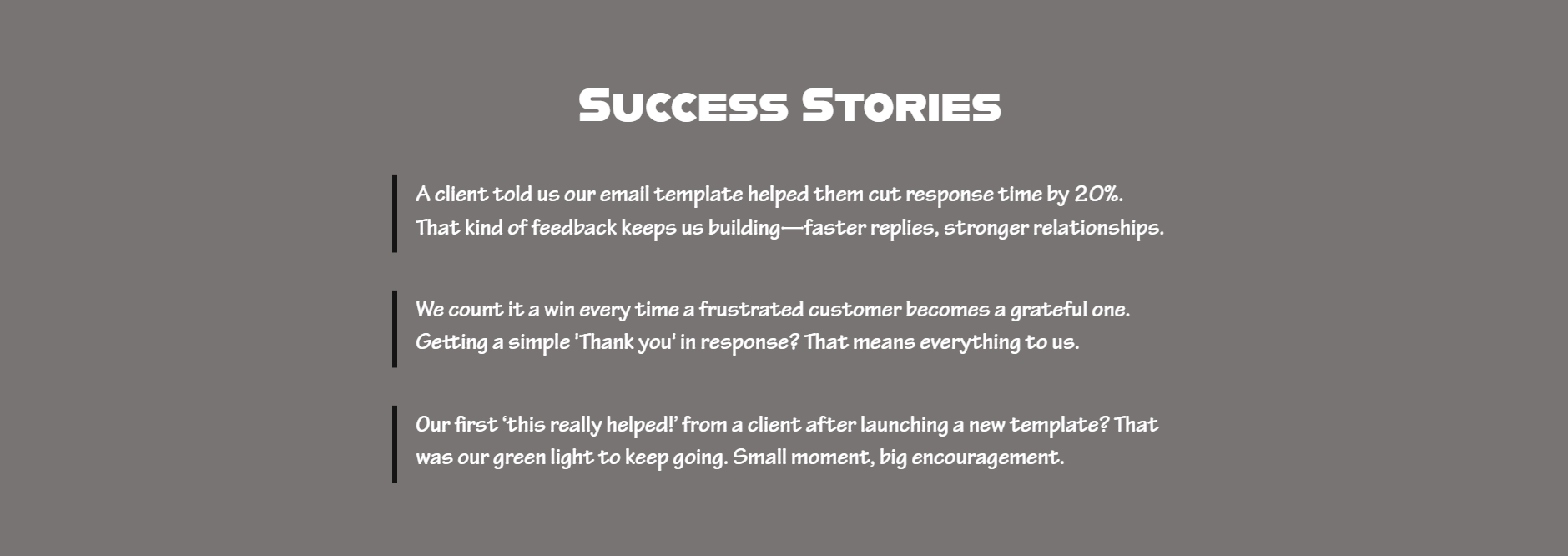 Success Stories

A client told us our email template helped them cut response time by 20%. That kind of feedback keeps us building—faster replies, stronger relationships.

We count it a win every time a frustrated customer becomes a grateful one. Getting a simple 'Thank you' in response? That means everything to us.

Our first ‘this really helped!’ from a client after launching a new template? That was our green light to keep going. Small moment, big encouragement.